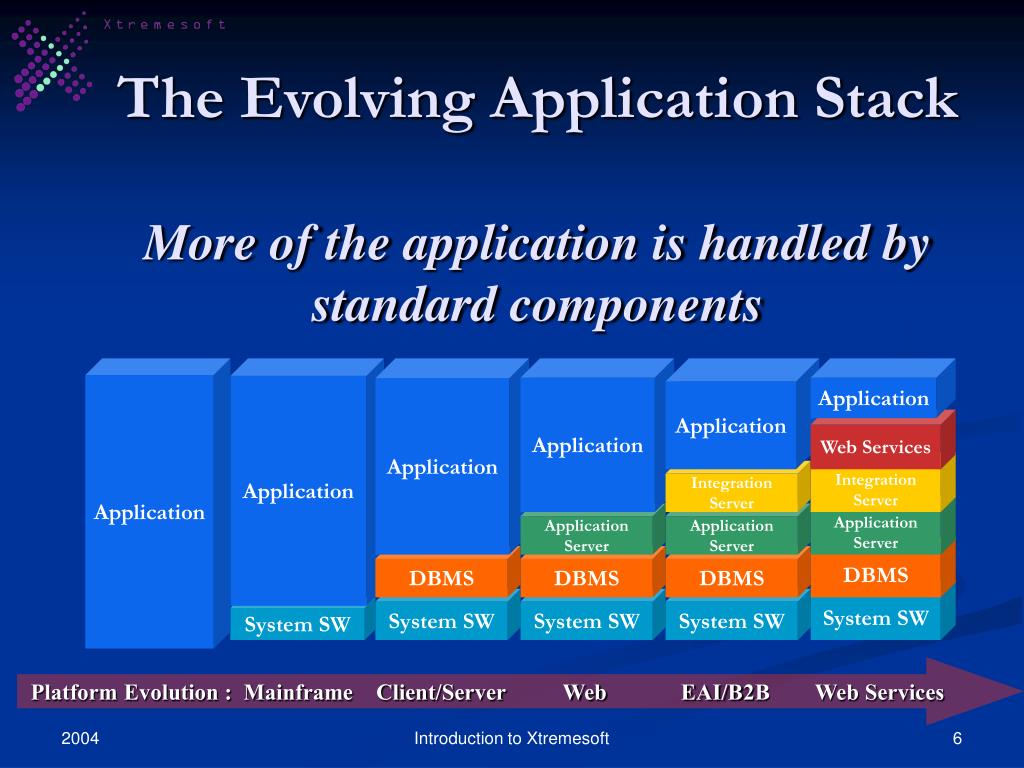 Xtremesoft

The Evolving Application Stack

More of the application is handled by standard components

Application

Application

System SW

Application

DBMS

System SW

Application

Application Server

DBMS

System SW

Application

Integration Server

Application Server

DBMS

System SW

Application

Web Services

Integration Server

Application Server

DBMS

System SW

Platform Evolution : Mainframe Client/Server Web EAI/B2B Web Services

2004

Introduction to Xtremesoft

6